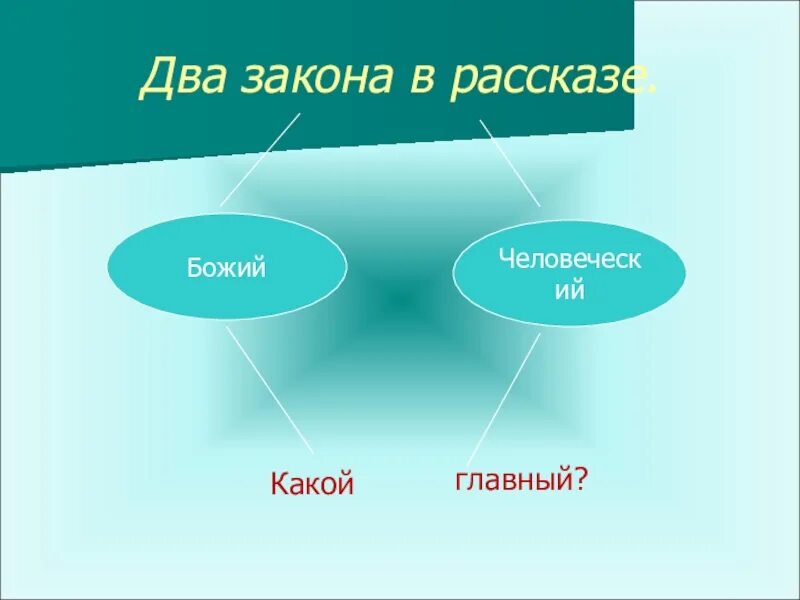 Два закона в рассказе.

Божий

Человеческий

Какой главный?